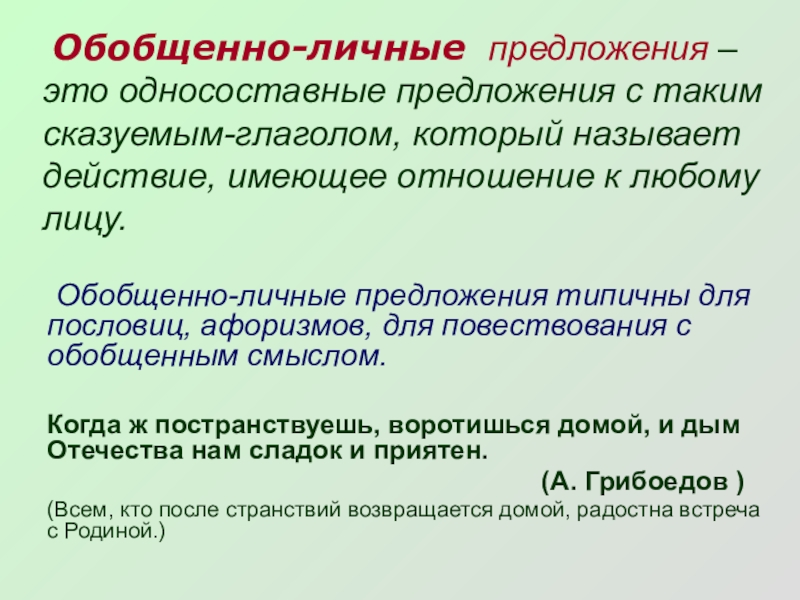 Обобщенно-личные предложения – это односоставные предложения с таким сказуемым-глаголом, который называет действие, имеющее отношение к любому лицу.

Обобщенно-личные предложения типичны для пословиц, афоризмов, для повествования с обобщенным смыслом.

Когда ж постранствуешь, воротишься домой, и дым Отечества нам сладок и приятен.

(А. Грибоедов )

(Всем, кто после странствий возвращается домой, радостна встреча с Родиной.)